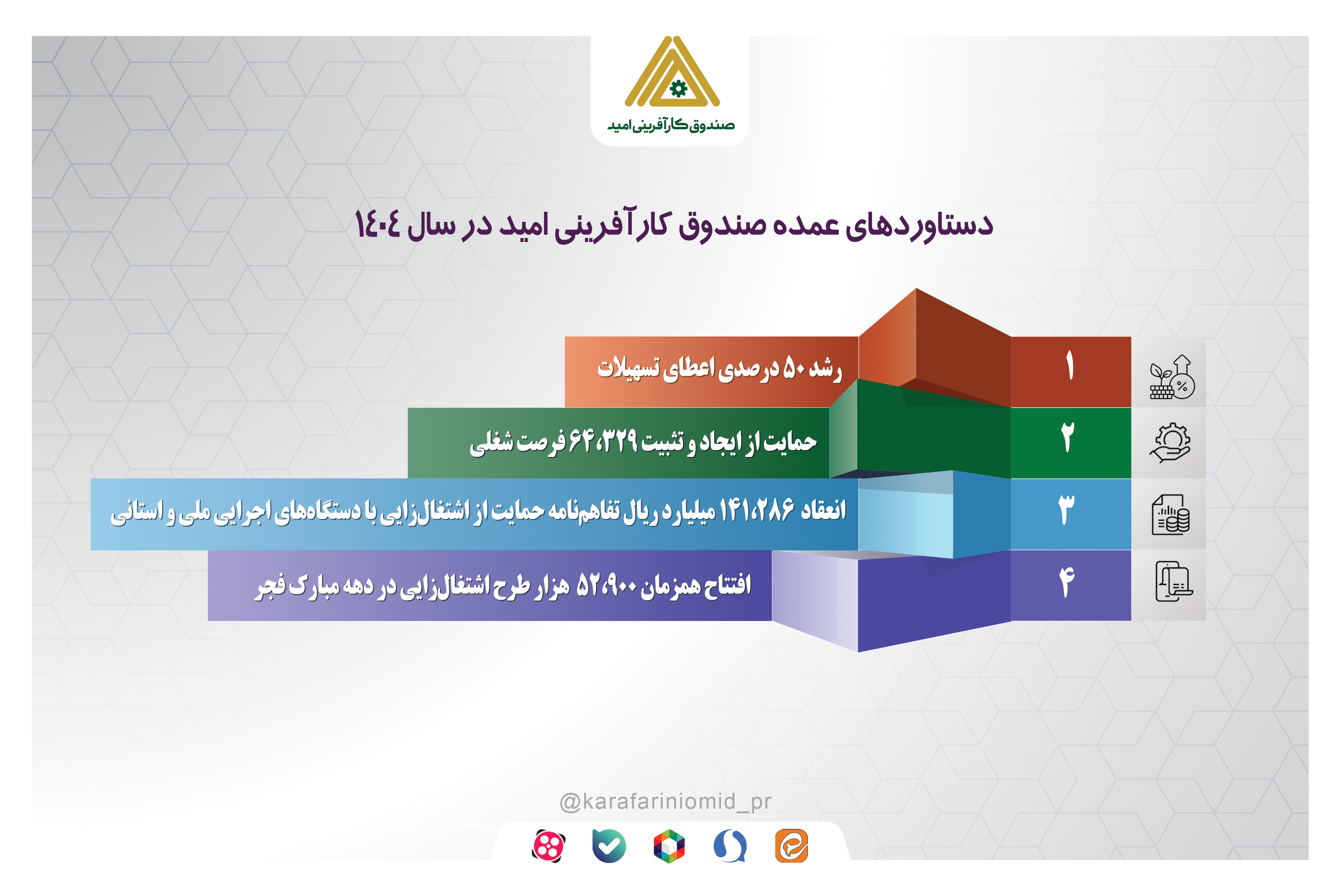 صندوق کارآفرینی امید

دستاوردهای عمده صندوق کارآفرینی امید در سال ۱٤۰٤

۱
رشد ۵۰ درصدی اعطای تسهیلات

۲
حمایت از ایجاد و تثبیت ۶۴،۳۲۹ فرصت شغلی

۳
انعقاد ۱۴۱،۲۸۶ میلیارد ریال تفاهم‌نامه حمایت از اشتغال‌زایی با دستگاه‌های اجرایی ملی و استانی

۴
افتتاح همزمان ۵۲،۹۰۰ هزار طرح اشتغال‌زایی در دهه مبارک فجر

@karafariniomid_pr